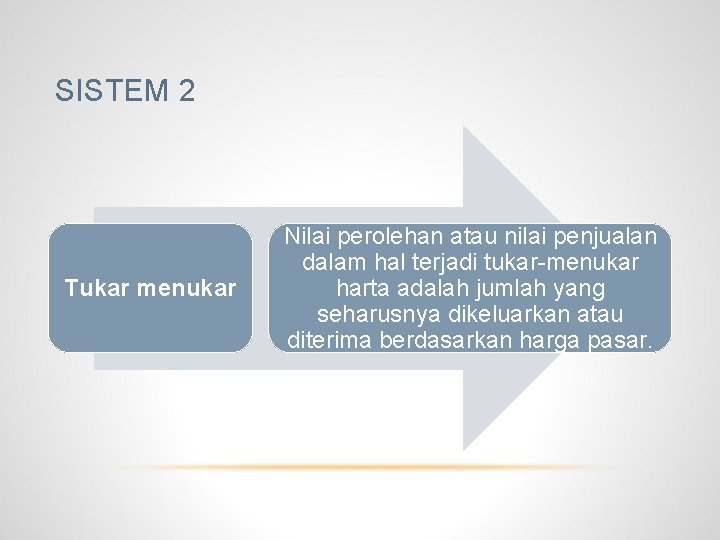 SISTEM 2

Tukar menukar

Nilai perolehan atau nilai penjualan dalam hal terjadi tukar-menukar harta adalah jumlah yang seharusnya dikeluarkan atau diterima berdasarkan harga pasar.